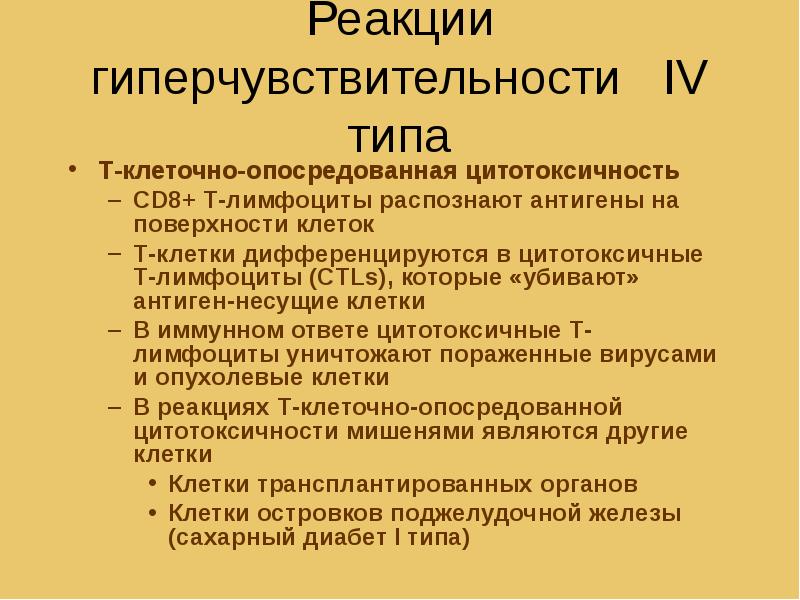 Реакции гиперчувствительности IV типа

• Т-клеточно-опосредованная цитотоксичность
– CD8+ Т-лимфоциты распознают антигены на поверхности клеток
– Т-клетки дифференцируются в цитотоксичные Т-лимфоциты (CTLs), которые «убивают» антиген-несущие клетки
– В иммунном ответе цитотоксичные Т-лимфоциты уничтожают пораженные вирусами и опухолевые клетки
– В реакциях Т-клеточно-опосредованной цитотоксичности мишенями являются другие клетки
• Клетки трансплантированных органов
• Клетки островков поджелудочной железы (сахарный диабет I типа)